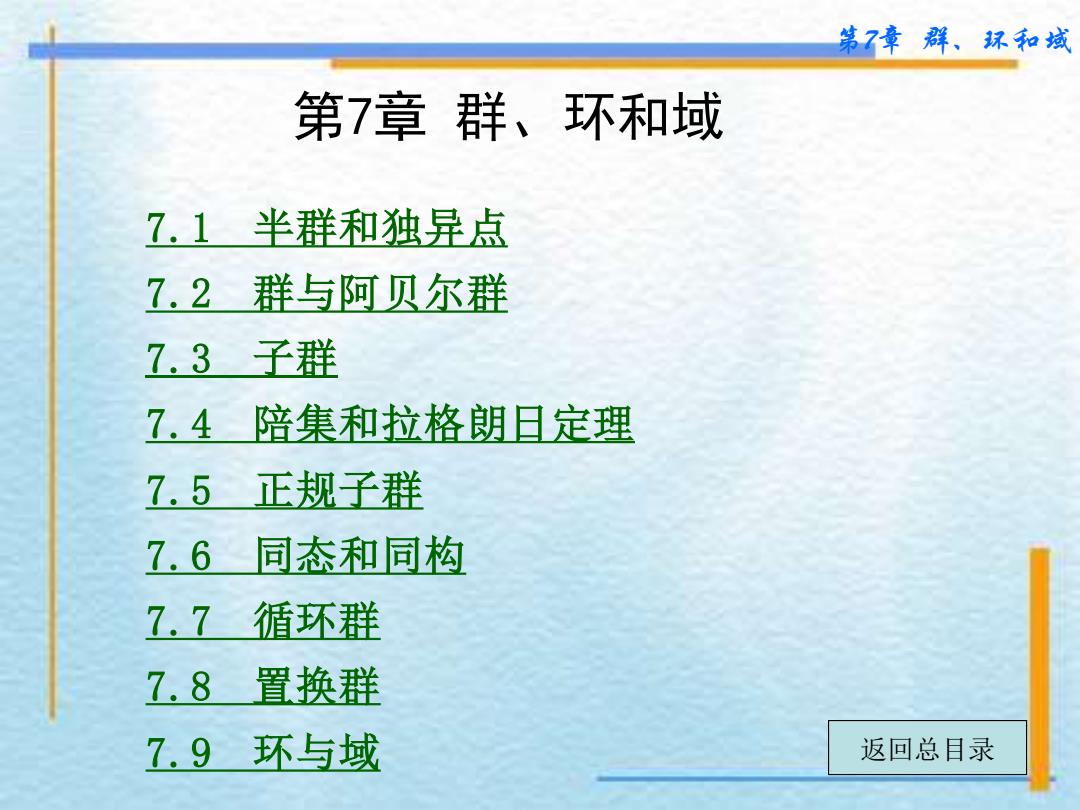 第7章 群、环和域

第7章 群、环和域

7.1 半群和独异点
7.2 群与阿贝尔群
7.3 子群
7.4 陪集和拉格朗日定理
7.5 正规子群
7.6 同态和同构
7.7 循环群
7.8 置换群
7.9 环与域

返回总目录